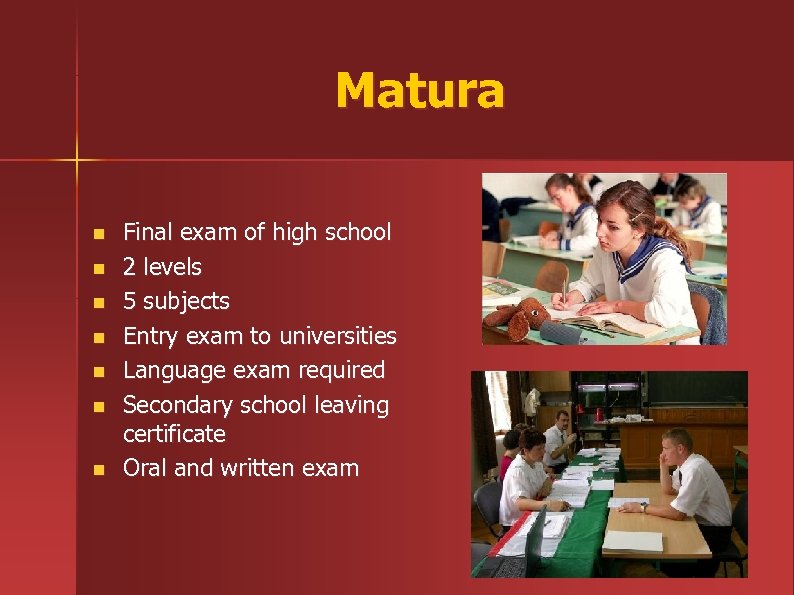 Matura

- Final exam of high school
- 2 levels
- 5 subjects
- Entry exam to universities
- Language exam required
- Secondary school leaving certificate
- Oral and written exam